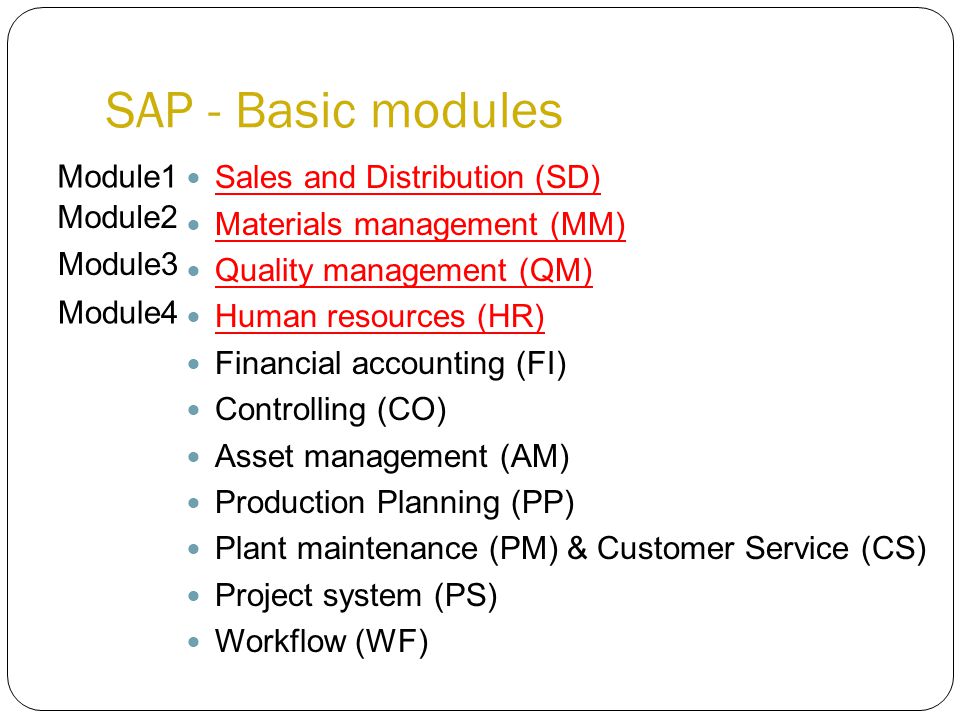 SAP - Basic modules

Module1 • Sales and Distribution (SD)
Module2 • Materials management (MM)
Module3 • Quality management (QM)
Module4 • Human resources (HR)
• Financial accounting (FI)
• Controlling (CO)
• Asset management (AM)
• Production Planning (PP)
• Plant maintenance (PM) & Customer Service (CS)
• Project system (PS)
• Workflow (WF)